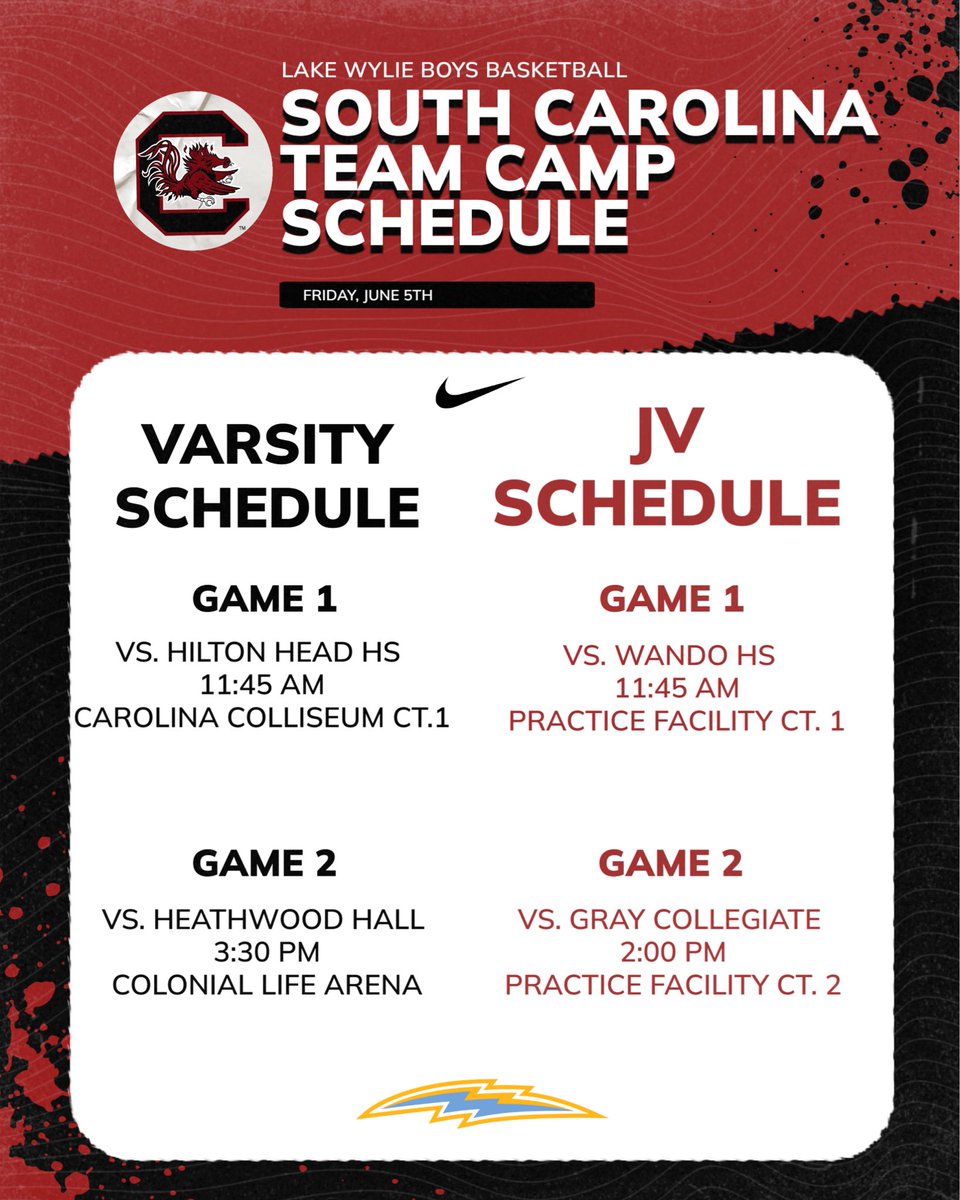 LAKE WYLIE BOYS BASKETBALL

SOUTH CAROLINA TEAM CAMP SCHEDULE

FRIDAY, JUNE 5TH

VARSITY SCHEDULE

GAME 1

VS. HILTON HEAD HS
11:45 AM
CAROLINA COLLISEUM CT.1

GAME 2

VS. HEATHWOOD HALL
3:30 PM
COLONIAL LIFE ARENA

JV SCHEDULE

GAME 1

VS. WANDO HS
11:45 AM
PRACTICE FACILITY CT. 1

GAME 2

VS. GRAY COLLEGIATE
2:00 PM
PRACTICE FACILITY CT. 2